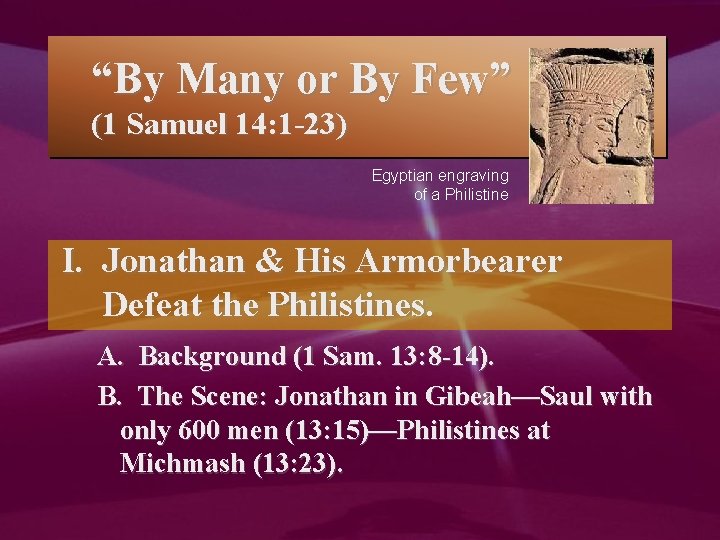 “By Many or By Few”
(1 Samuel 14:1-23)

Egyptian engraving of a Philistine

I. Jonathan & His Armorbearer Defeat the Philistines.

A. Background (1 Sam. 13:8-14).

B. The Scene: Jonathan in Gibeah—Saul with only 600 men (13:15)—Philistines at Michmash (13:23).